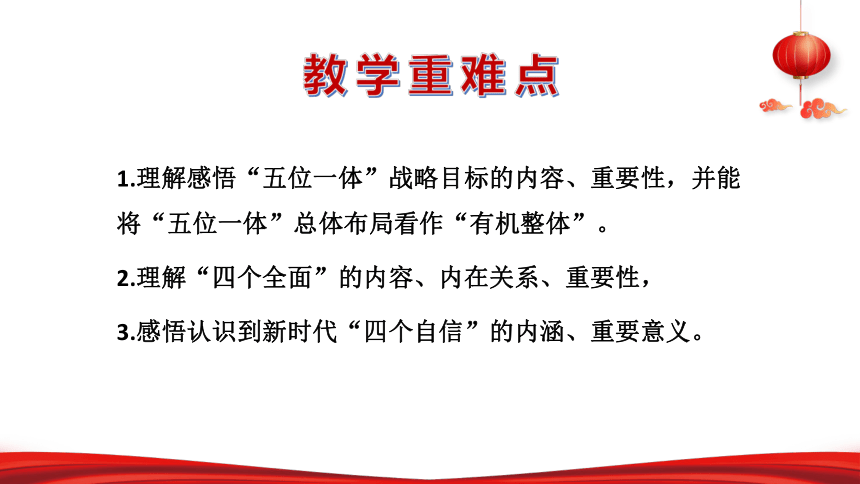 教学重难点

1.理解感悟“五位一体”战略目标的内容、重要性，并能将“五位一体”总体布局看作“有机整体”。

2.理解“四个全面”的内容、内在关系、重要性，

3.感悟认识到新时代“四个自信”的内涵、重要意义。